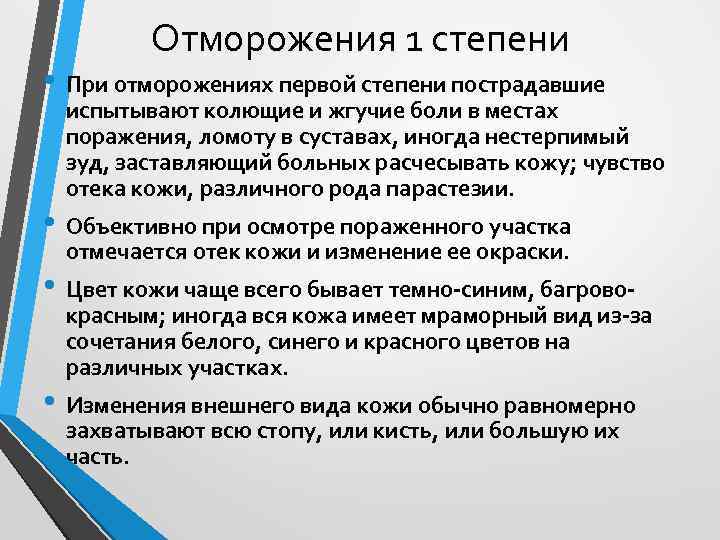 Отморожения 1 степени

• При отморожениях первой степени пострадавшие испытывают колющие и жгучие боли в местах поражения, ломоту в суставах, иногда нестерпимый зуд, заставляющий больных расчесывать кожу; чувство отека кожи, различного рода парастезии.

• Объективно при осмотре пораженного участка отмечается отек кожи и изменение ее окраски.

• Цвет кожи чаще всего бывает темно-синим, багрово-красным; иногда вся кожа имеет мраморный вид из-за сочетания белого, синего и красного цветов на различных участках.

• Изменения внешнего вида кожи обычно равномерно захватывают всю стопу, или кисть, или большую их часть.